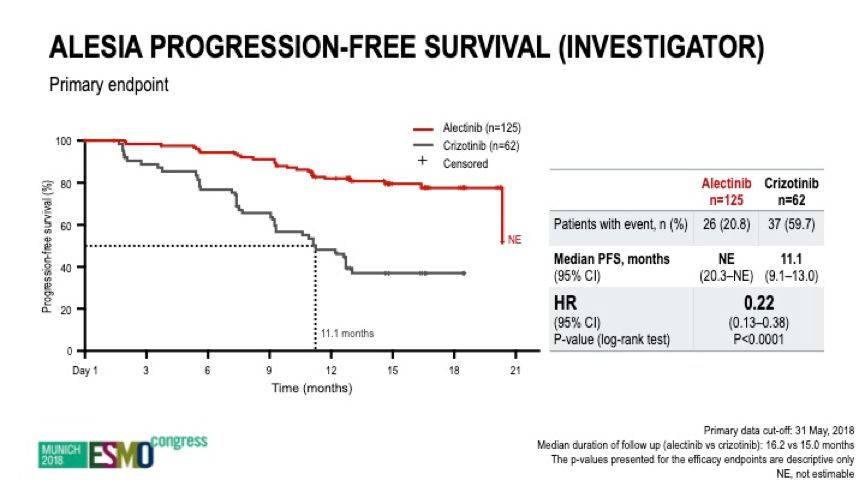 ALESIA PROGRESSION-FREE SURVIVAL (INVESTIGATOR)
Primary endpoint

Alectinib (n=125)
Crizotinib (n=62)
+ Censored

Progression-free survival (%)
100
80
60
40
20
0
NE
11.1 months
Day 1 3 6 9 12 15 18 21
Time (months)

| | Alectinib n=125 | Crizotinib n=62 |
|---|---|---|
| Patients with event, n (%) | 26 (20.8) | 37 (59.7) |
| Median PFS, months (95% CI) | NE (20.3–NE) | 11.1 (9.1–13.0) |
| HR (95% CI) P-value (log-rank test) | 0.22 (0.13–0.38) P<0.0001 | |

MUNICH 2018 ESMO congress

Primary data cut-off: 31 May, 2018
Median duration of follow up (alectinib vs crizotinib): 16.2 vs 15.0 months
The p-values presented for the efficacy endpoints are descriptive only
NE, not estimable